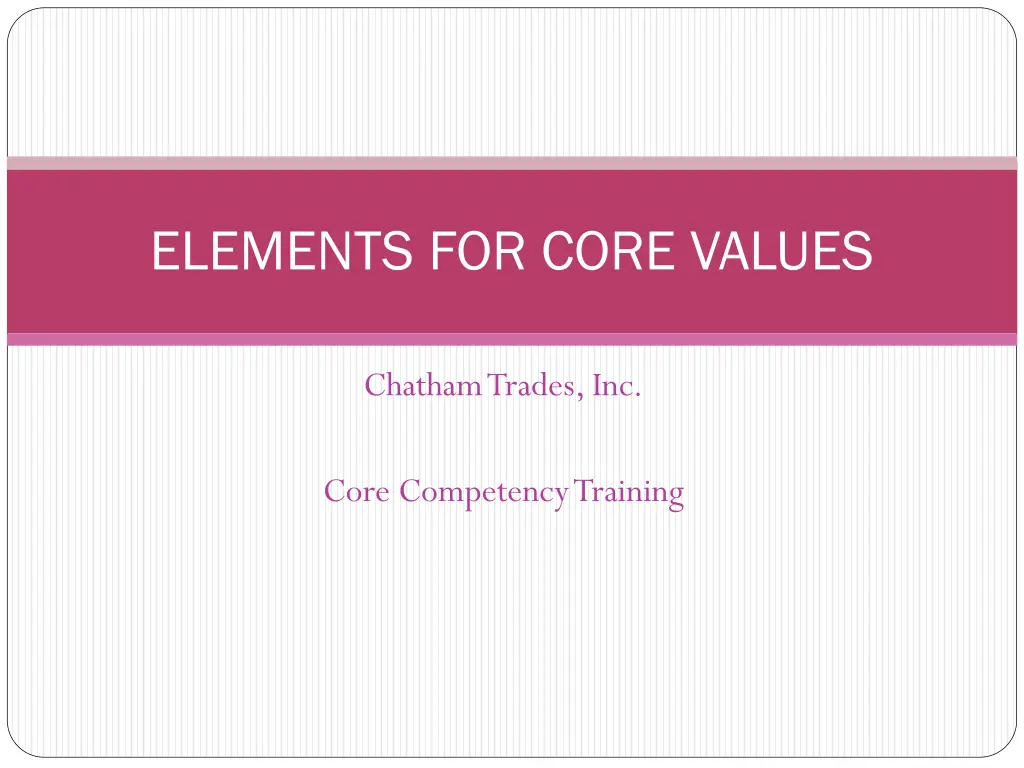 ELEMENTS FOR CORE VALUES

Chatham Trades, Inc.

Core Competency Training